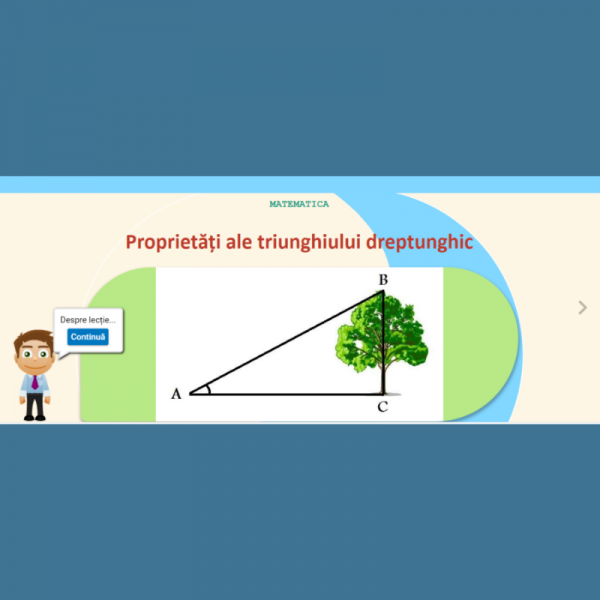 MATEMATICA

Proprietăți ale triunghiului dreptunghic

Despre lecție...

Continuă

B

A

C